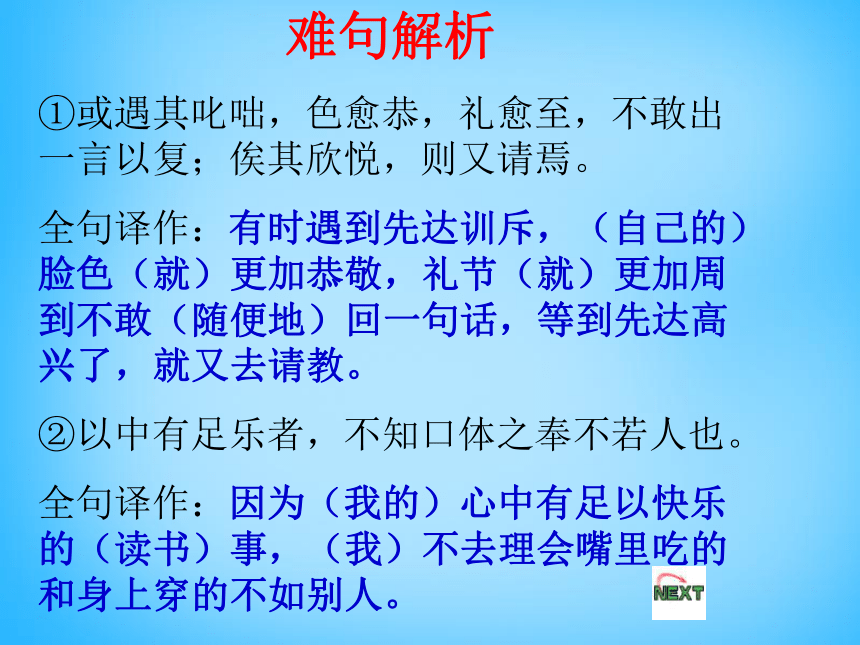 难句解析

①或遇其叱咄，色愈恭，礼愈至，不敢出一言以复；俟其欣悦，则又请焉。

全句译作：有时遇到先达训斥，（自己的）脸色（就）更加恭敬，礼节（就）更加周到不敢（随便地）回一句话，等到先达高兴了，就又去请教。

②以中有足乐者，不知口体之奉不若人也。

全句译作：因为（我的）心中有足以快乐的（读书）事，（我）不去理会嘴里吃的和身上穿的不如别人。

NEXT